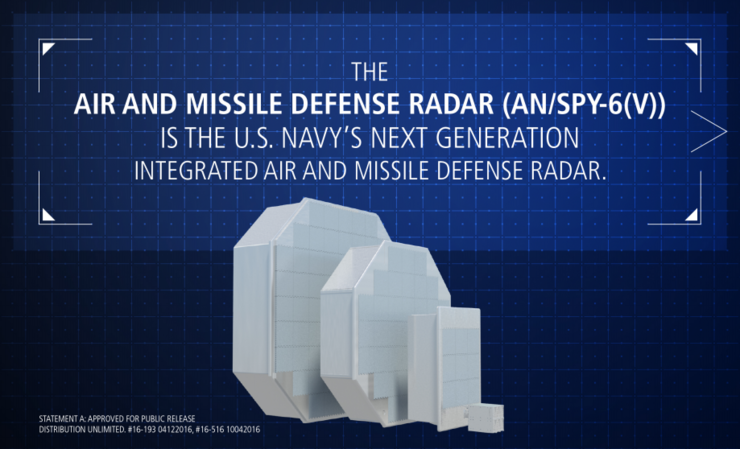 THE
AIR AND MISSILE DEFENSE RADAR (AN/SPY-6(V))
IS THE U.S. NAVY'S NEXT GENERATION
INTEGRATED AIR AND MISSILE DEFENSE RADAR.

STATEMENT A: APPROVED FOR PUBLIC RELEASE
DISTRIBUTION UNLIMITED. #16-193 04122016, #16-516 10042016